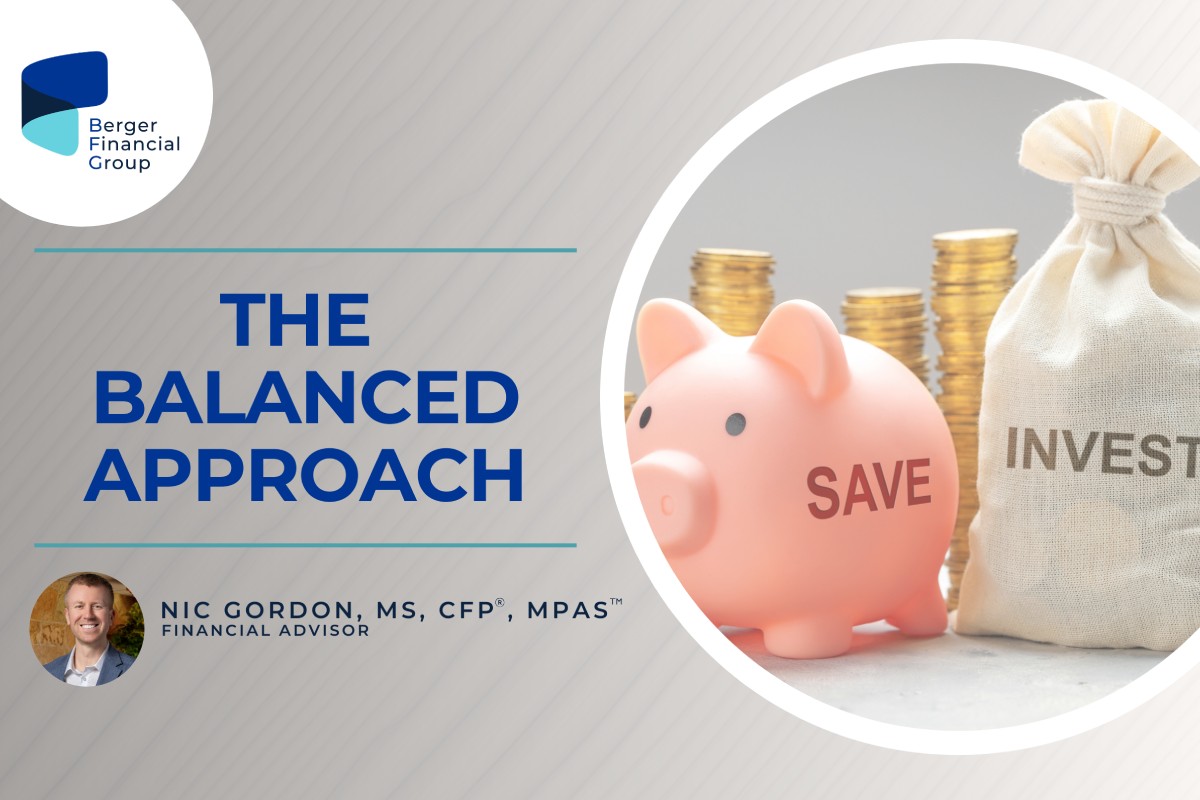 Berger Financial Group

THE BALANCED APPROACH

NIC GORDON, MS, CFP®, MPAS™
FINANCIAL ADVISOR

SAVE

INVEST